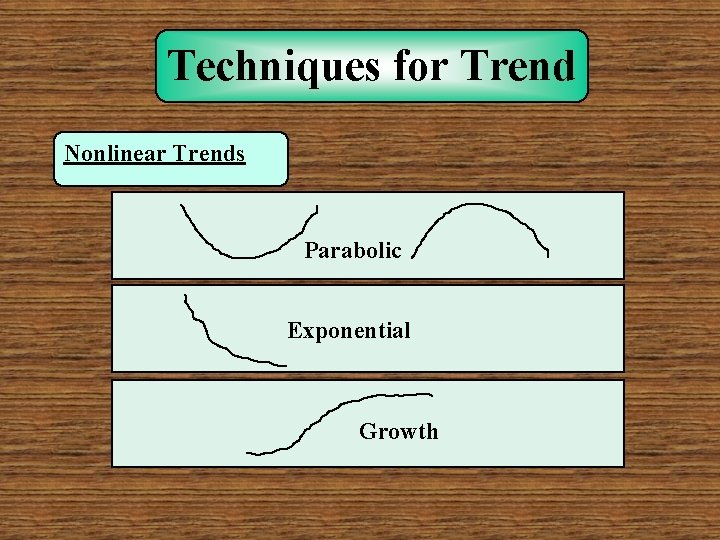 Techniques for Trend

Nonlinear Trends

Parabolic

Exponential

Growth